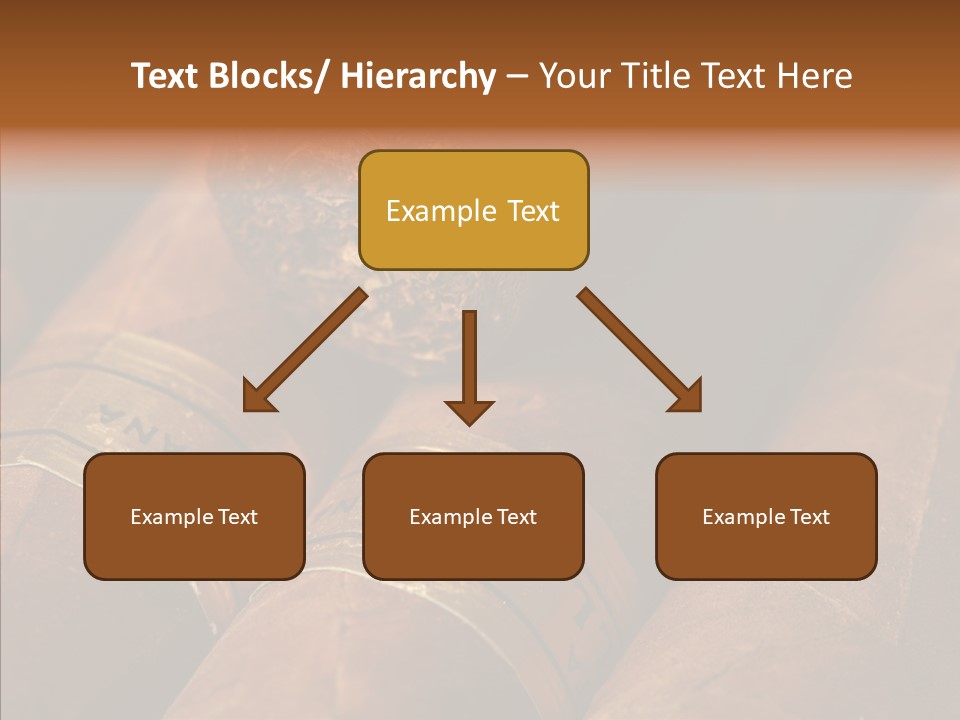 Text Blocks/ Hierarchy – Your Title Text Here

Example Text

Example Text

Example Text

Example Text